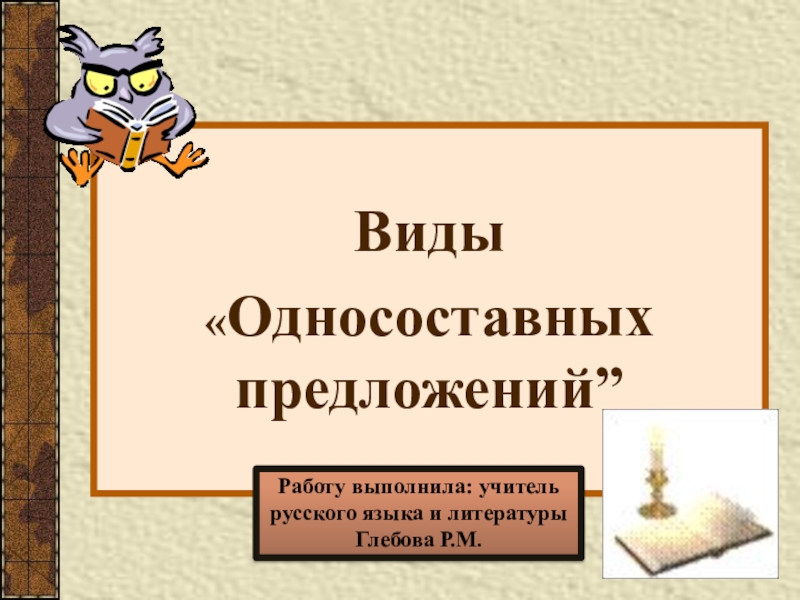 Виды
«Односоставных предложений”

Работу выполнила: учитель русского языка и литературы Глебова Р.М.